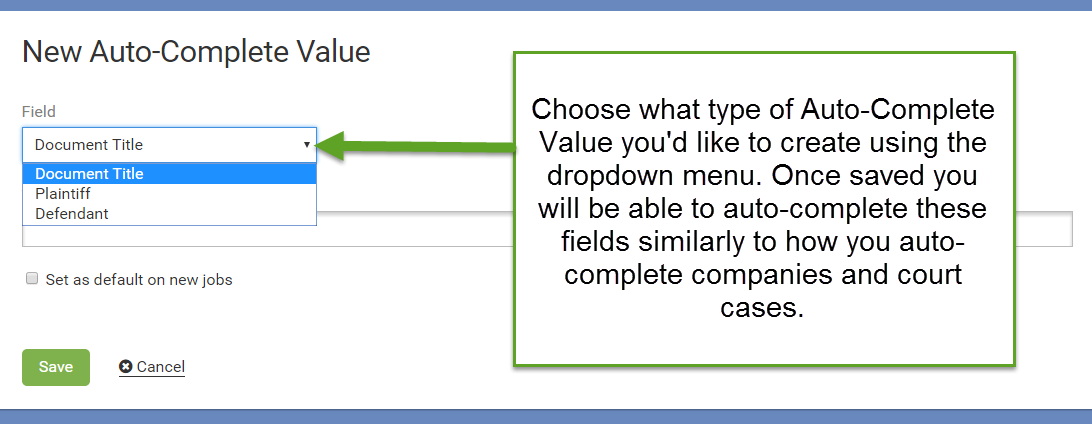 New Auto-Complete Value

Field

Document Title

Document Title
Plaintiff
Defendant

Set as default on new jobs

Save

Cancel

Choose what type of Auto-Complete Value you'd like to create using the dropdown menu. Once saved you will be able to auto-complete these fields similarly to how you auto-complete companies and court cases.